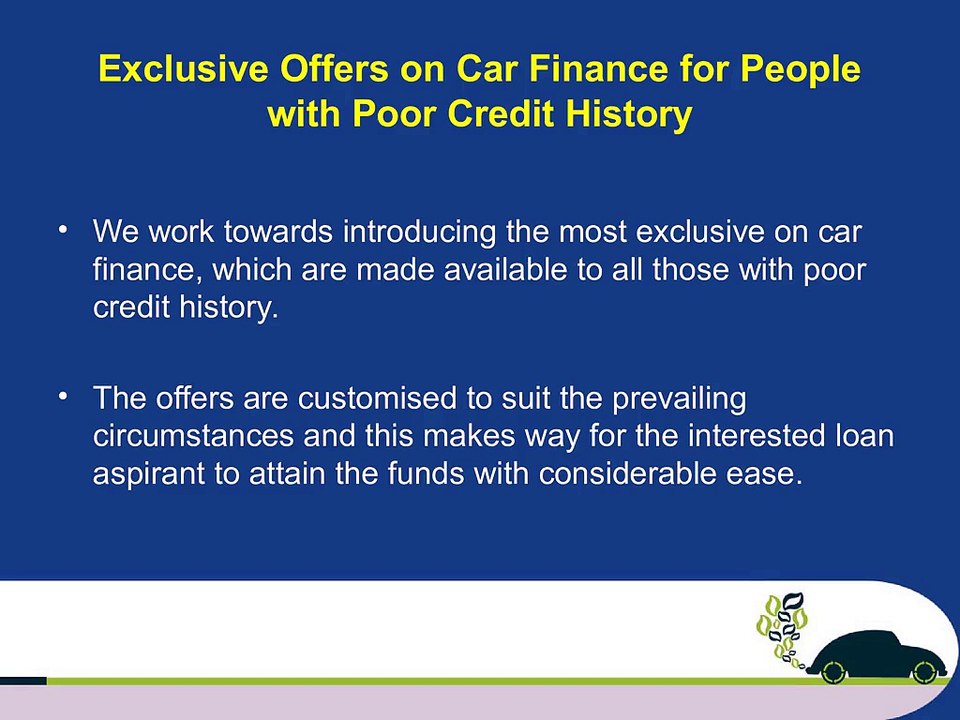 Exclusive Offers on Car Finance for People with Poor Credit History

• We work towards introducing the most exclusive on car finance, which are made available to all those with poor credit history.

• The offers are customised to suit the prevailing circumstances and this makes way for the interested loan aspirant to attain the funds with considerable ease.